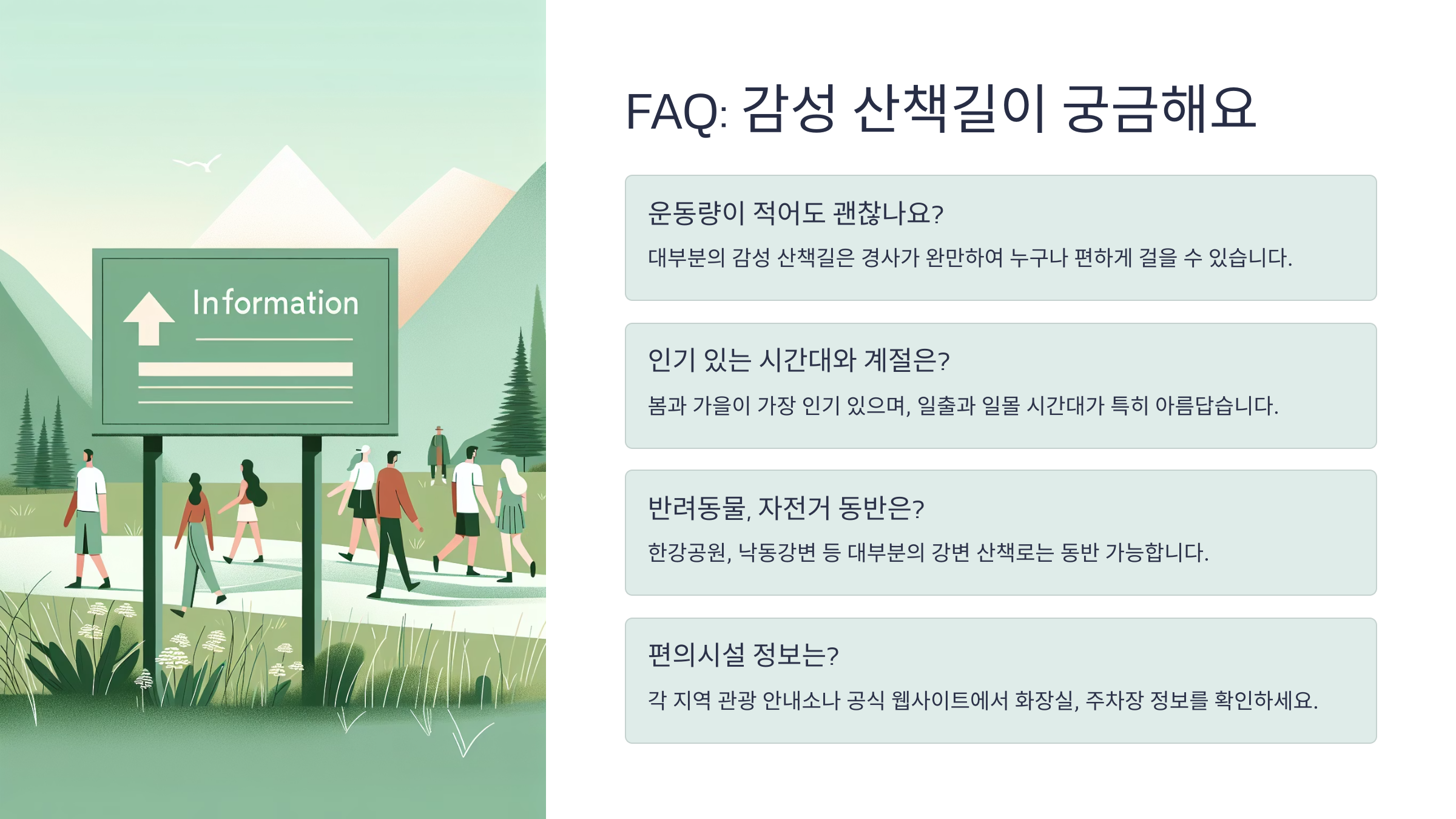 Information

FAQ: 감성 산책길이 궁금해요

운동량이 적어도 괜찮나요?

대부분의 감성 산책길은 경사가 완만하여 누구나 편하게 걸을 수 있습니다.

인기 있는 시간대와 계절은?

봄과 가을이 가장 인기 있으며, 일출과 일몰 시간대가 특히 아름답습니다.

반려동물, 자전거 동반은?

한강공원, 낙동강변 등 대부분의 강변 산책로는 동반 가능합니다.

편의시설 정보는?

각 지역 관광 안내소나 공식 웹사이트에서 화장실, 주차장 정보를 확인하세요.